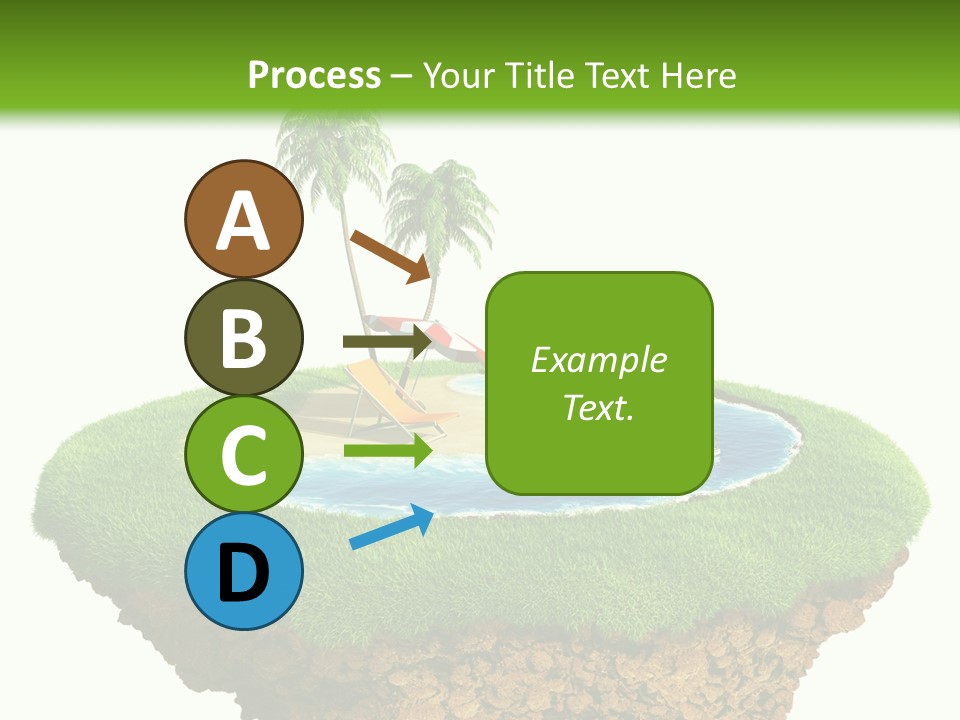 Process – Your Title Text Here

A

B

C

D

Example Text.